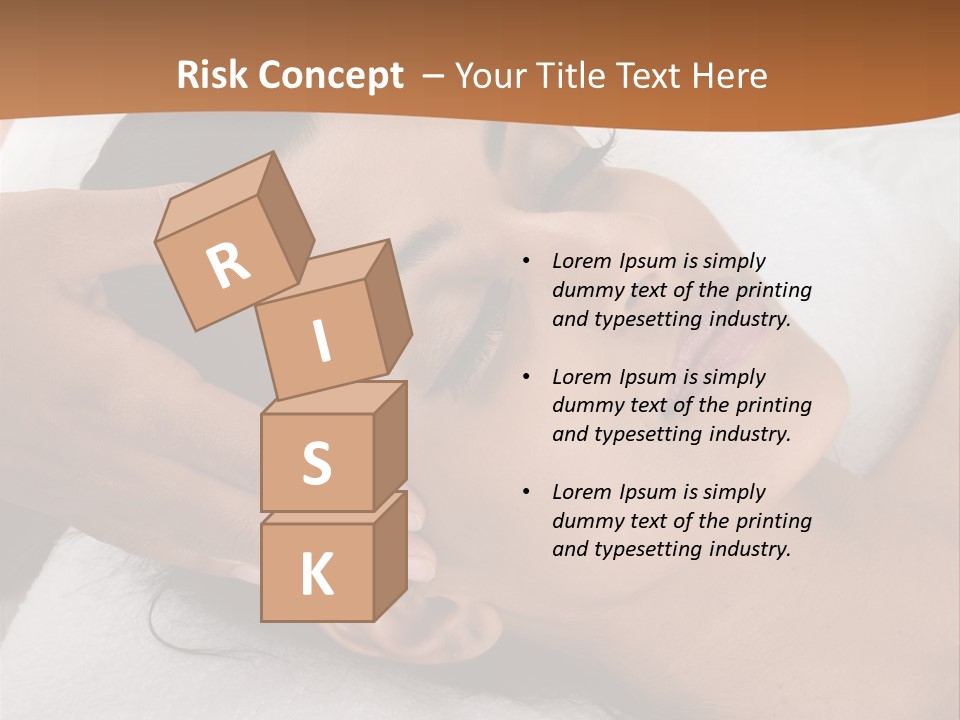 Risk Concept – Your Title Text Here

R
I
S
K

• Lorem Ipsum is simply dummy text of the printing and typesetting industry.

• Lorem Ipsum is simply dummy text of the printing and typesetting industry.

• Lorem Ipsum is simply dummy text of the printing and typesetting industry.